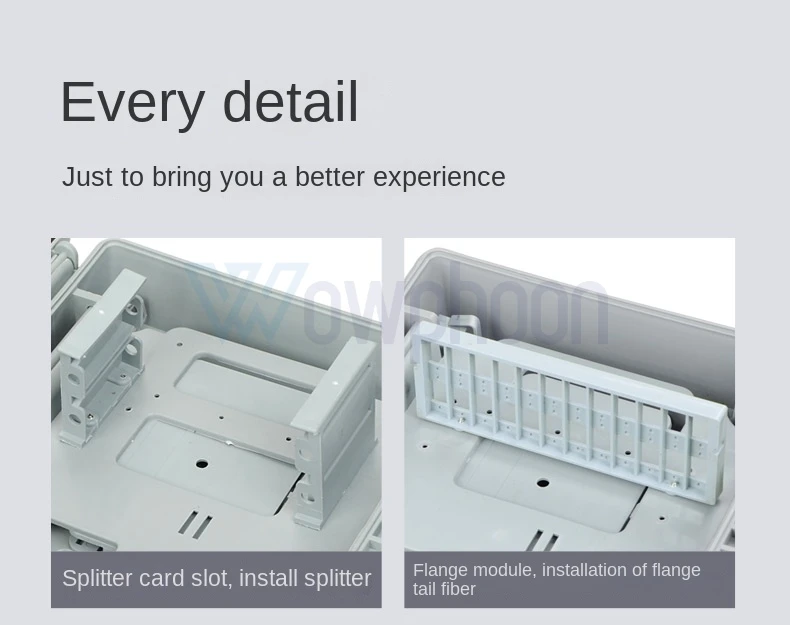 Every detail

Just to bring you a better experience

Wowshoon

Splitter card slot, install splitter

Flange module, installation of flange tail fiber